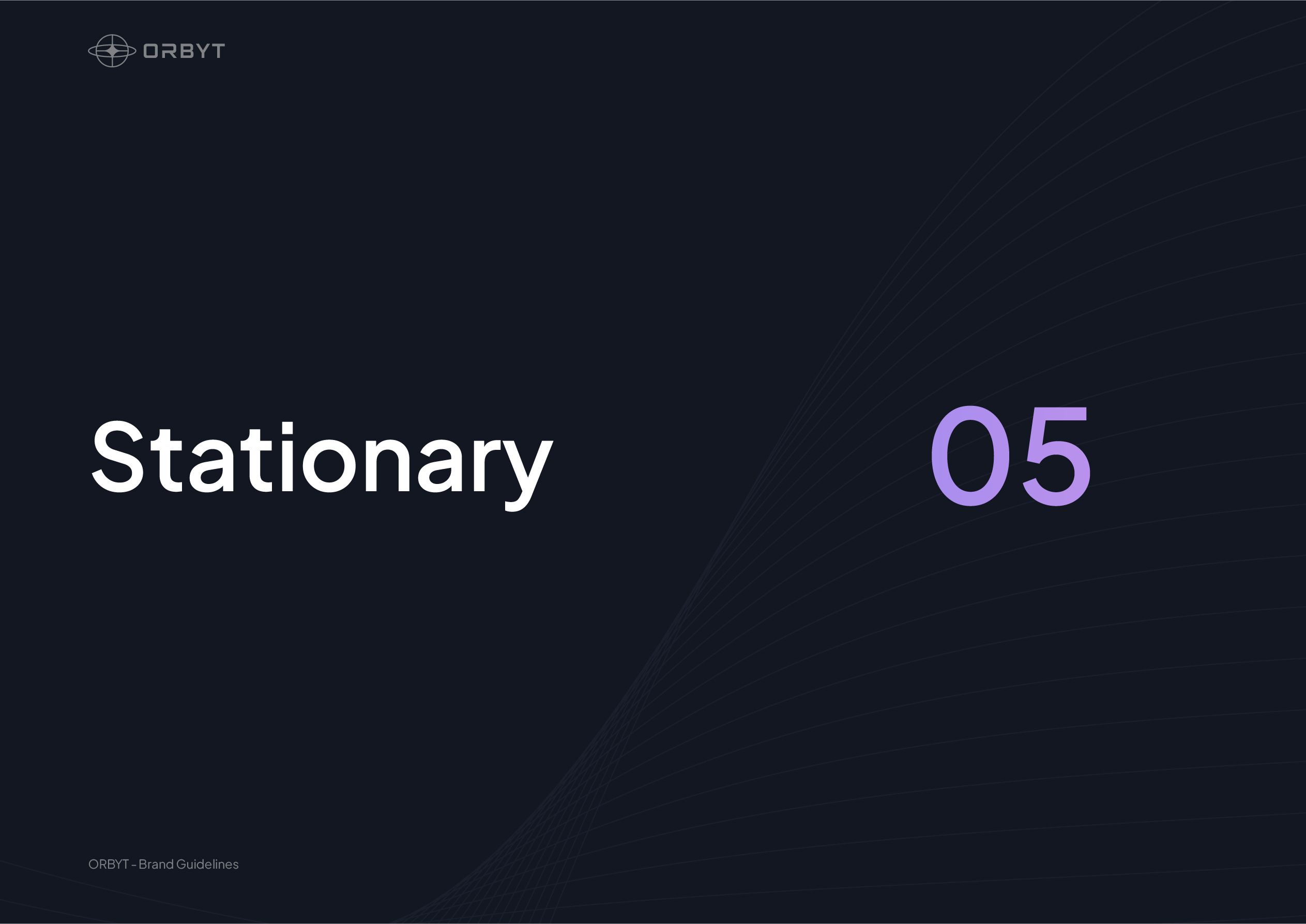 ORBYT

Stationary

05

ORBYT - Brand Guidelines